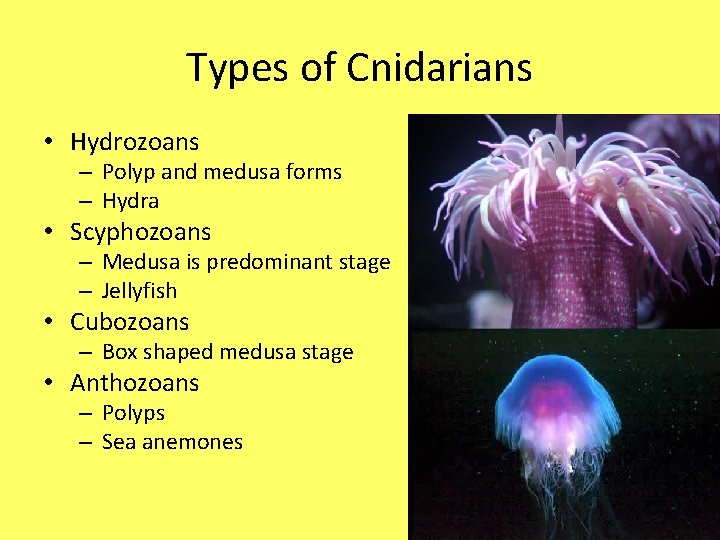 Types of Cnidarians

• Hydrozoans
– Polyp and medusa forms
– Hydra
• Scyphozoans
– Medusa is predominant stage
– Jellyfish
• Cubozoans
– Box shaped medusa stage
• Anthozoans
– Polyps
– Sea anemones